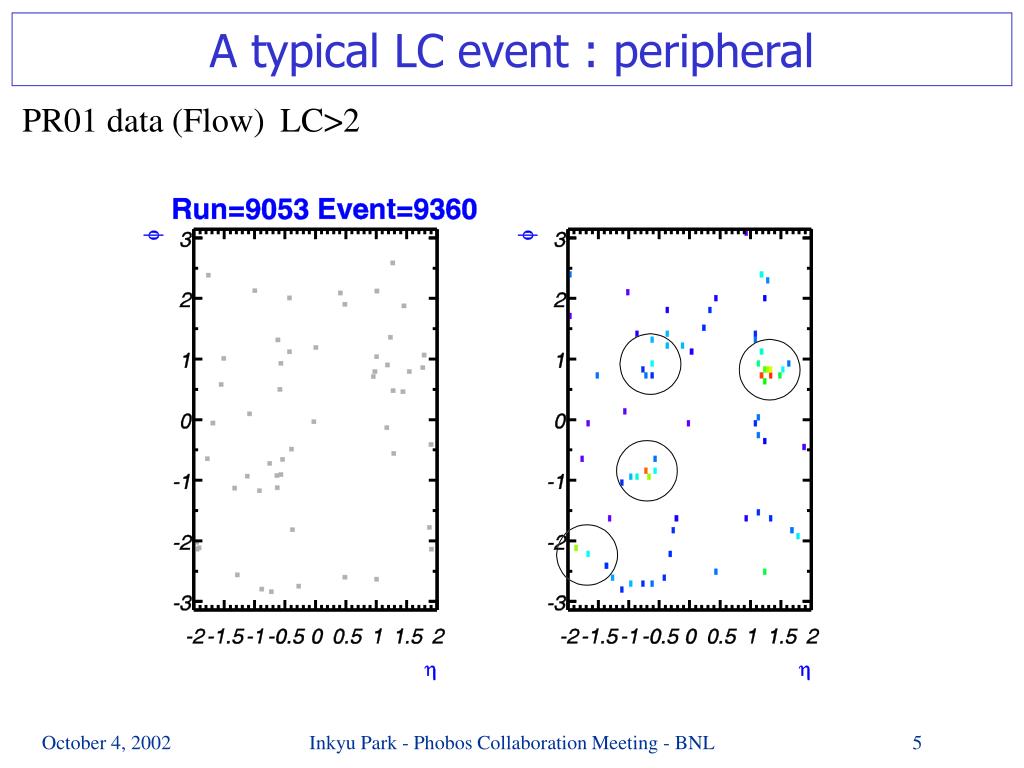 A typical LC event : peripheral

PR01 data (Flow) LC>2

Run=9053 Event=9360

$\phi$
3
2
1
0
-1
-2
-3
-2 -1.5 -1 -0.5 0 0.5 1 1.5 2
$\eta$

$\phi$
3
2
1
0
-1
-2
-3
-2 -1.5 -1 -0.5 0 0.5 1 1.5 2
$\eta$

October 4, 2002

Inkyu Park - Phobos Collaboration Meeting - BNL

5